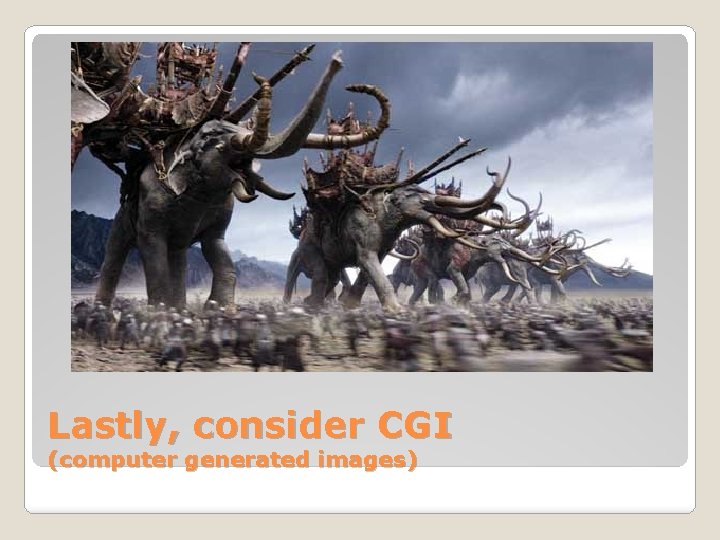 Lastly, consider CGI
(computer generated images)